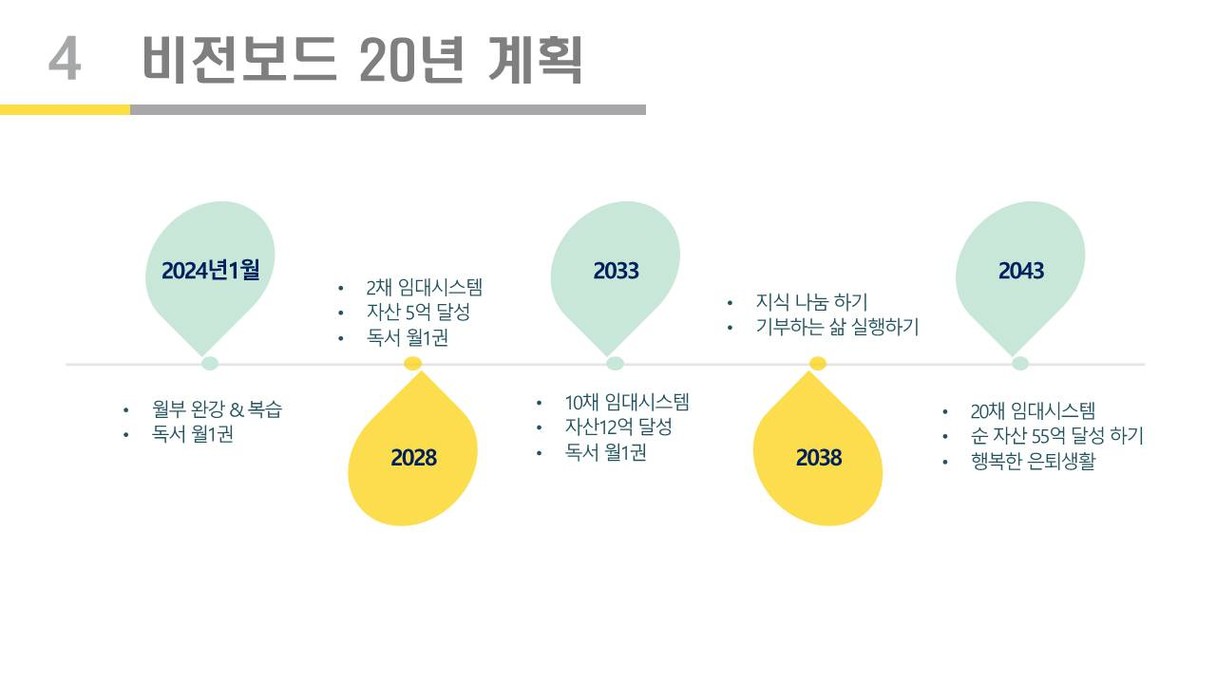 4 비전보드 20년 계획

2024년1월

• 월부 완강 & 복습
• 독서 월1권

• 2채 임대시스템
• 자산 5억 달성
• 독서 월1권

2028

2033

• 10채 임대시스템
• 자산12억 달성
• 독서 월1권

• 지식 나눔 하기
• 기부하는 삶 실행하기

2038

2043

• 20채 임대시스템
• 순 자산 55억 달성 하기
• 행복한 은퇴생활